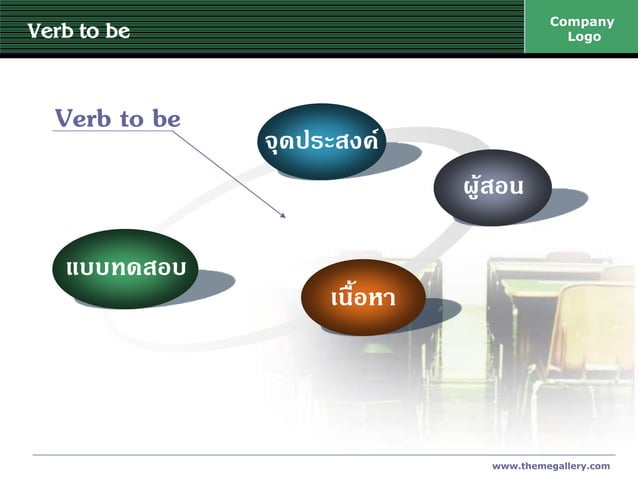 Verb to be

Company Logo

Verb to be

จุดประสงค์

ผู้สอน

แบบทดสอบ

เนื้อหา

www.themegallery.com